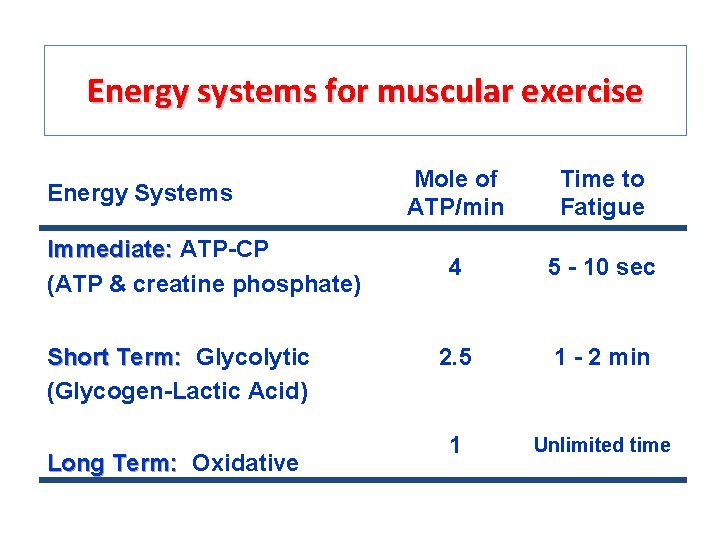 Energy systems for muscular exercise

| Energy Systems | Mole of ATP/min | Time to Fatigue |
|---|---|---|
| Immediate: ATP-CP (ATP & creatine phosphate) | 4 | 5 - 10 sec |
| Short Term: Glycolytic (Glycogen-Lactic Acid) | 2.5 | 1 - 2 min |
| Long Term: Oxidative | 1 | Unlimited time |